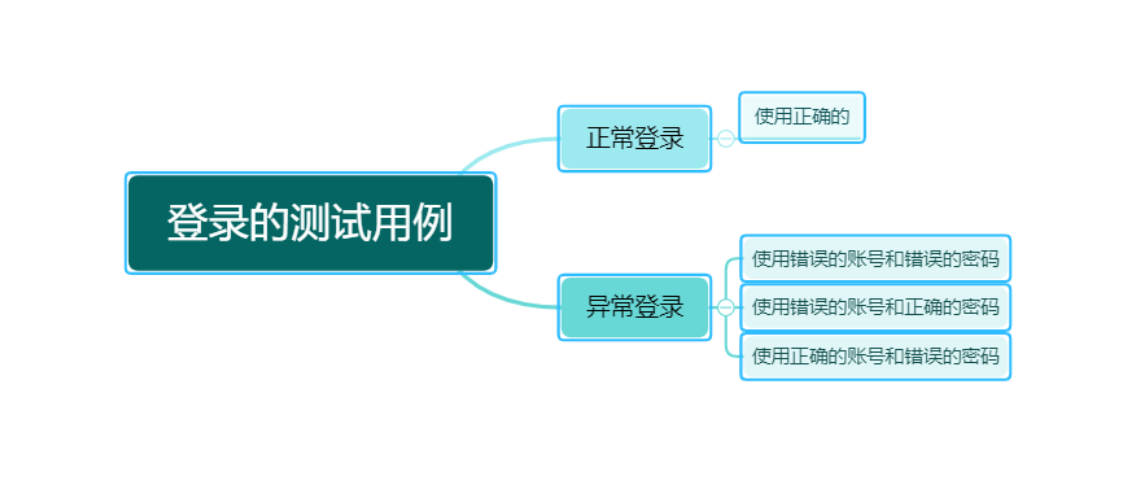 登录的测试用例

正常登录

使用正确的

异常登录

使用错误的账号和错误的密码

使用错误的账号和正确的密码

使用正确的账号和错误的密码